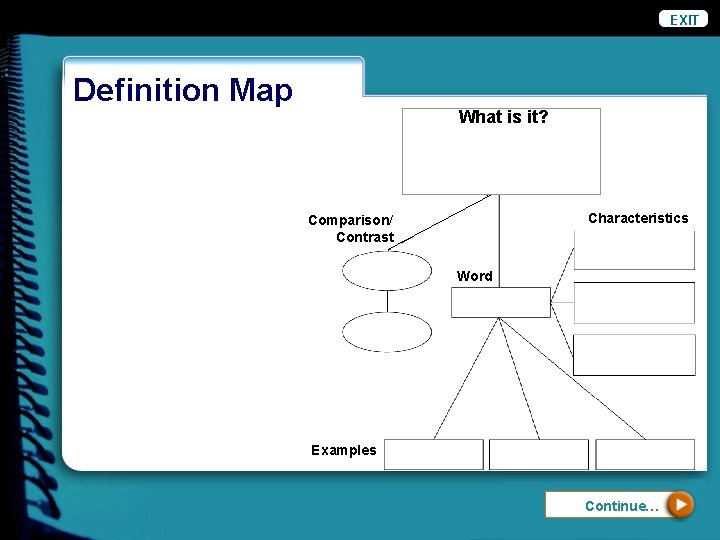 EXIT

Definition Map

What is it?

Comparison/ Contrast

Characteristics

Word

Examples

Continue...